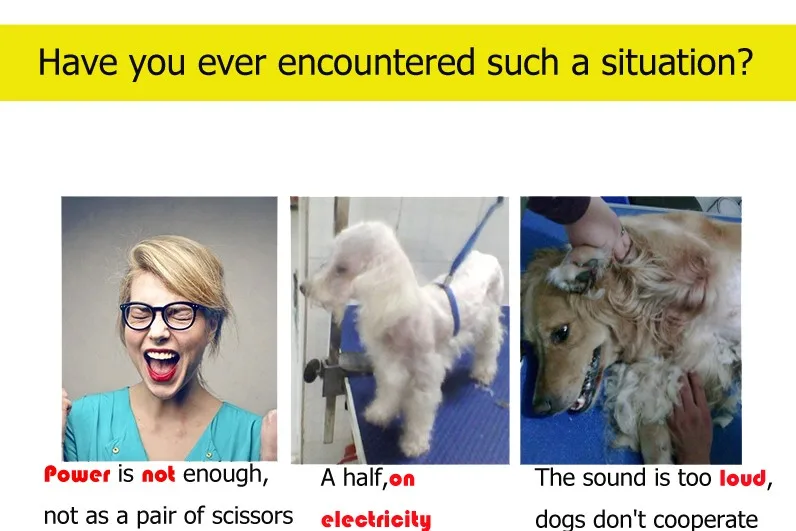 Have you ever encountered such a situation?

Power is not enough, not as a pair of scissors

A half,on electricity

The sound is too loud, dogs don't cooperate